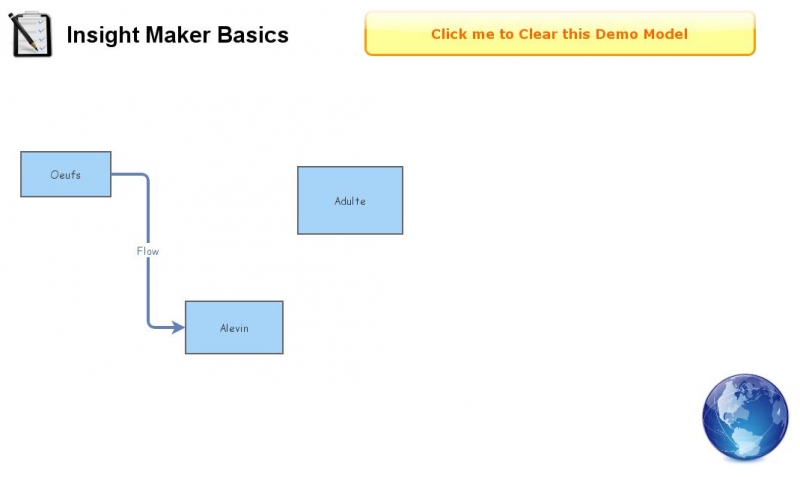 Insight Maker Basics

Click me to Clear this Demo Model

Oeufs

Adulte

Flow

Alevin